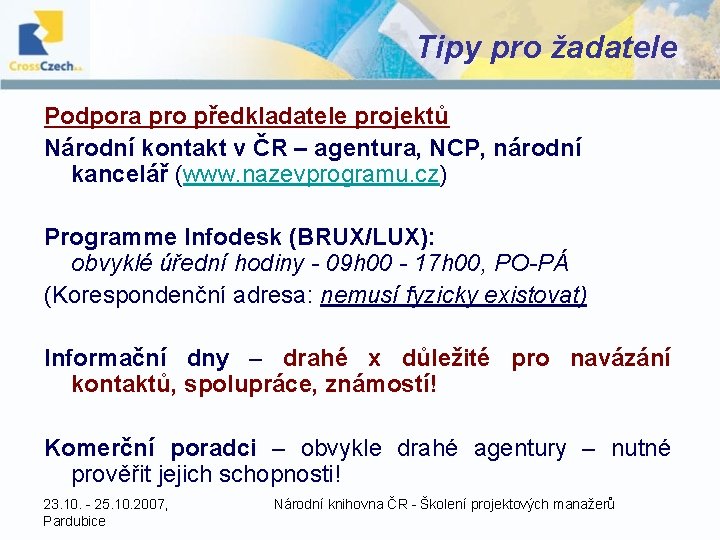 CrossCzech a.s.

Tipy pro žadatele

Podpora pro předkladatele projektů

Národní kontakt v ČR – agentura, NCP, národní kancelář (www.nazevprogramu.cz)

Programme Infodesk (BRUX/LUX):
obvyklé úřední hodiny - 09h00 - 17h00, PO-PÁ

(Korespondenční adresa: nemusí fyzicky existovat)

Informační dny – drahé x důležité pro navázání kontaktů, spolupráce, známostí!

Komerční poradci – obvykle drahé agentury – nutné prověřit jejich schopnosti!

23.10. - 25.10.2007, Pardubice

Národní knihovna ČR - Školení projektových manažerů